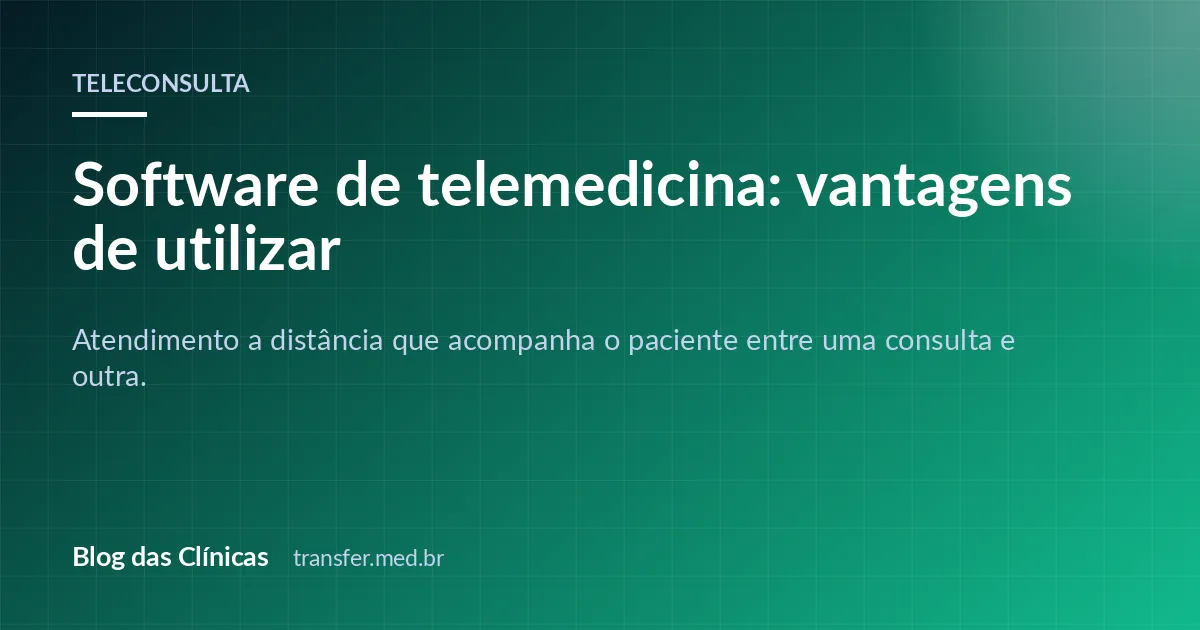 TELECONSULTA

Software de telemedicina: vantagens de utilizar

Atendimento a distância que acompanha o paciente entre uma consulta e outra.

Blog das Clínicas transfer.med.br